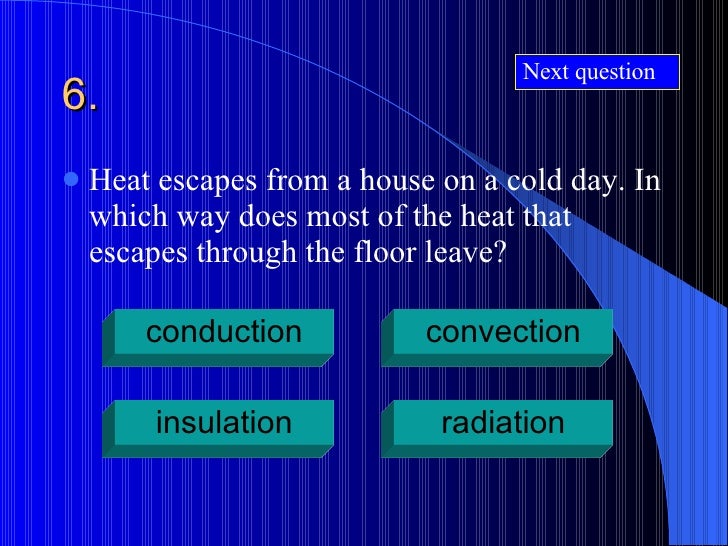 6.

Next question

Heat escapes from a house on a cold day. In which way does most of the heat that escapes through the floor leave?

conduction

convection

insulation

radiation